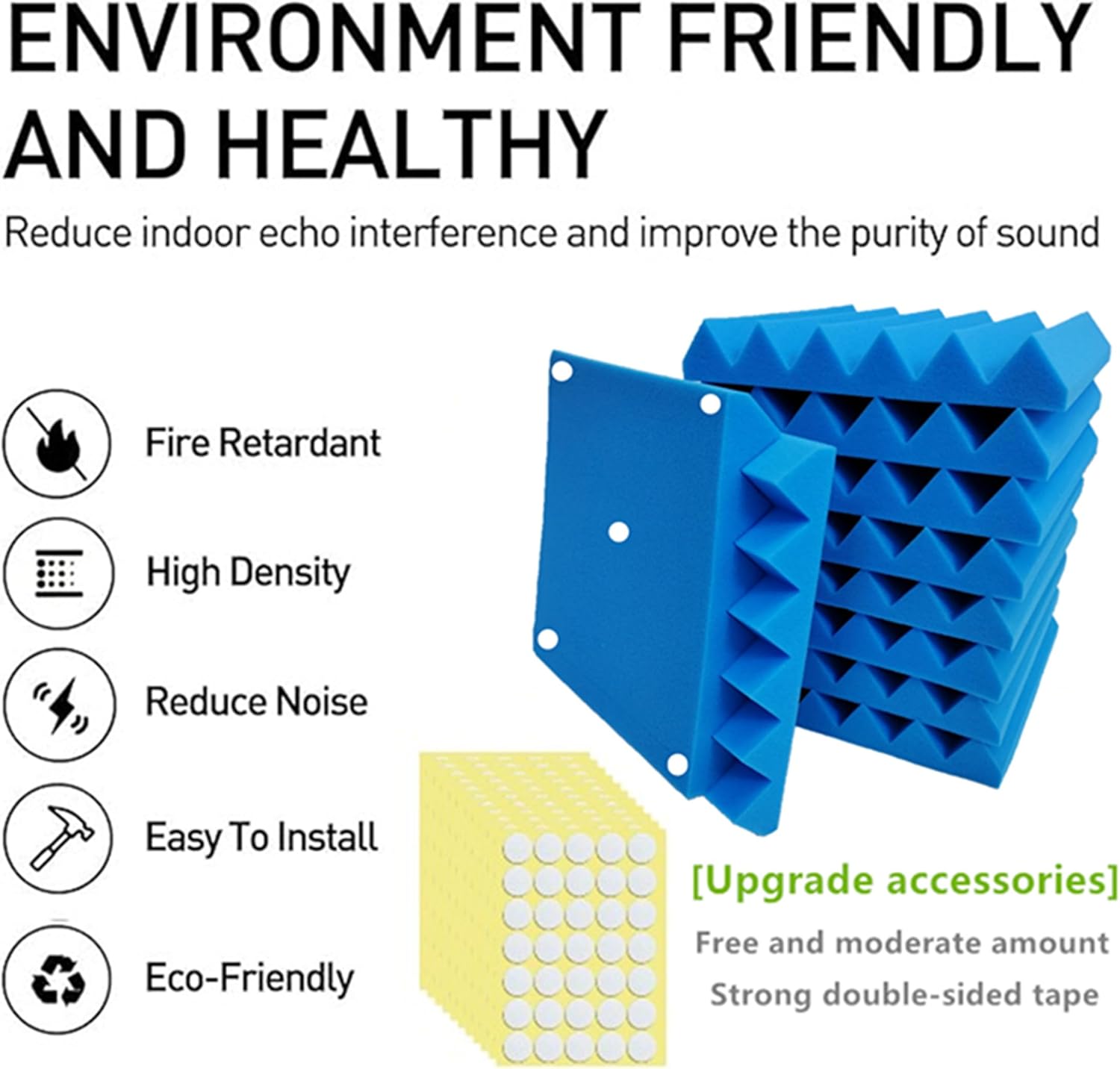 ENVIRONMENT FRIENDLY AND HEALTHY

Reduce indoor echo interference and improve the purity of sound

Fire Retardant

High Density

Reduce Noise

Easy To Install

Eco-Friendly

[Upgrade accessories]

Free and moderate amount

Strong double-sided tape